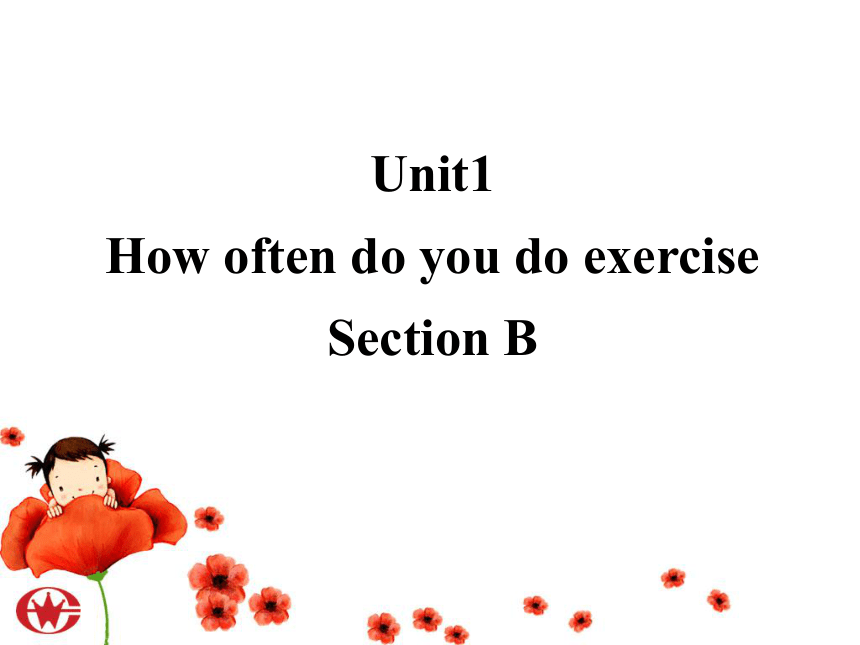 Unit1
How often do you do exercise
Section B